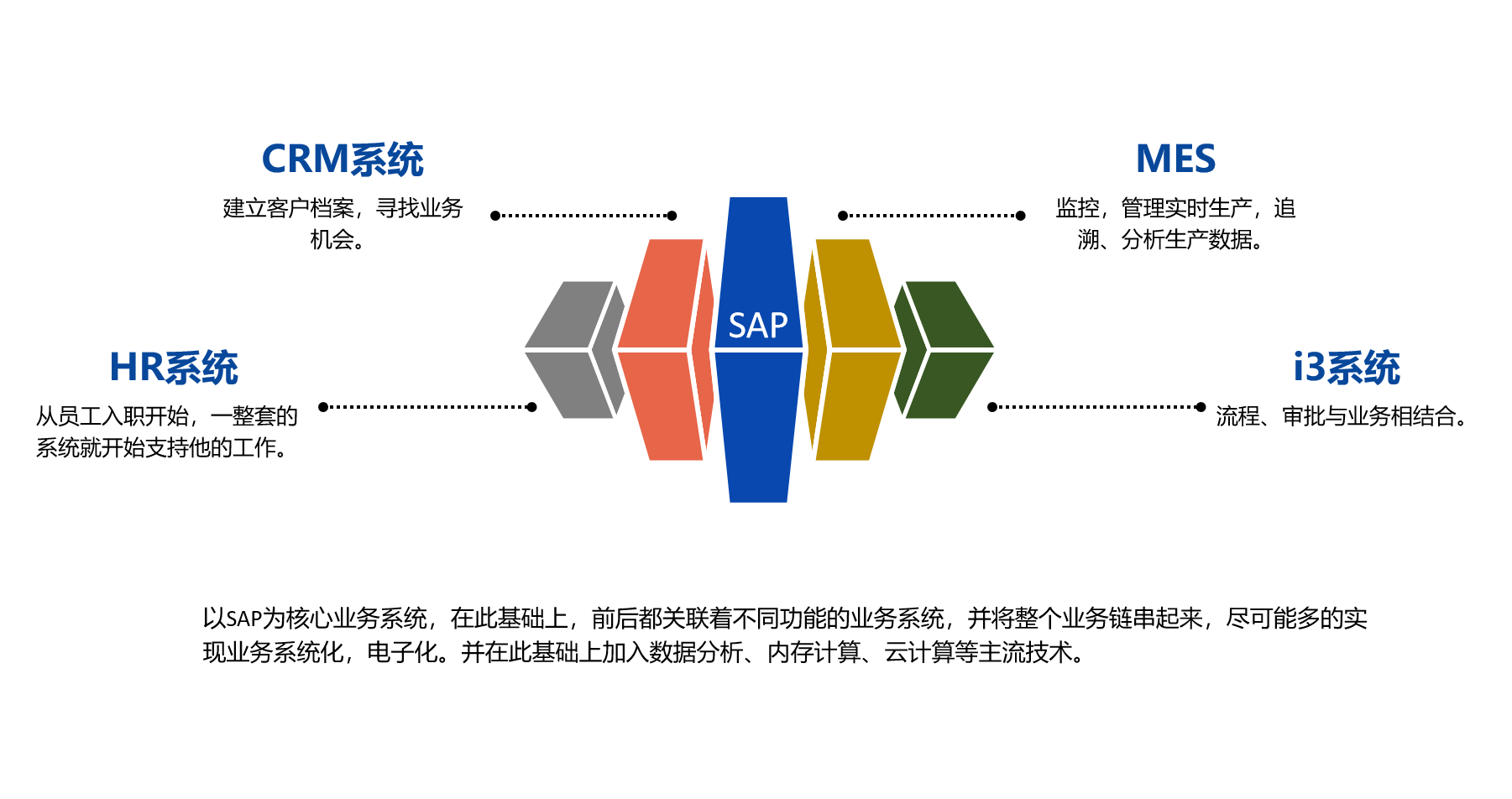 CRM系统

建立客户档案，寻找业务机会。

MES

监控，管理实时生产，追溯、分析生产数据。

SAP

HR系统

从员工入职开始，一整套的系统就开始支持他的工作。

i3系统

流程、审批与业务相结合。

以SAP为核心业务系统，在此基础上，前后都关联着不同功能的业务系统，并将整个业务链串起来，尽可能多的实现业务系统化，电子化。并在此基础上加入数据分析、内存计算、云计算等主流技术。